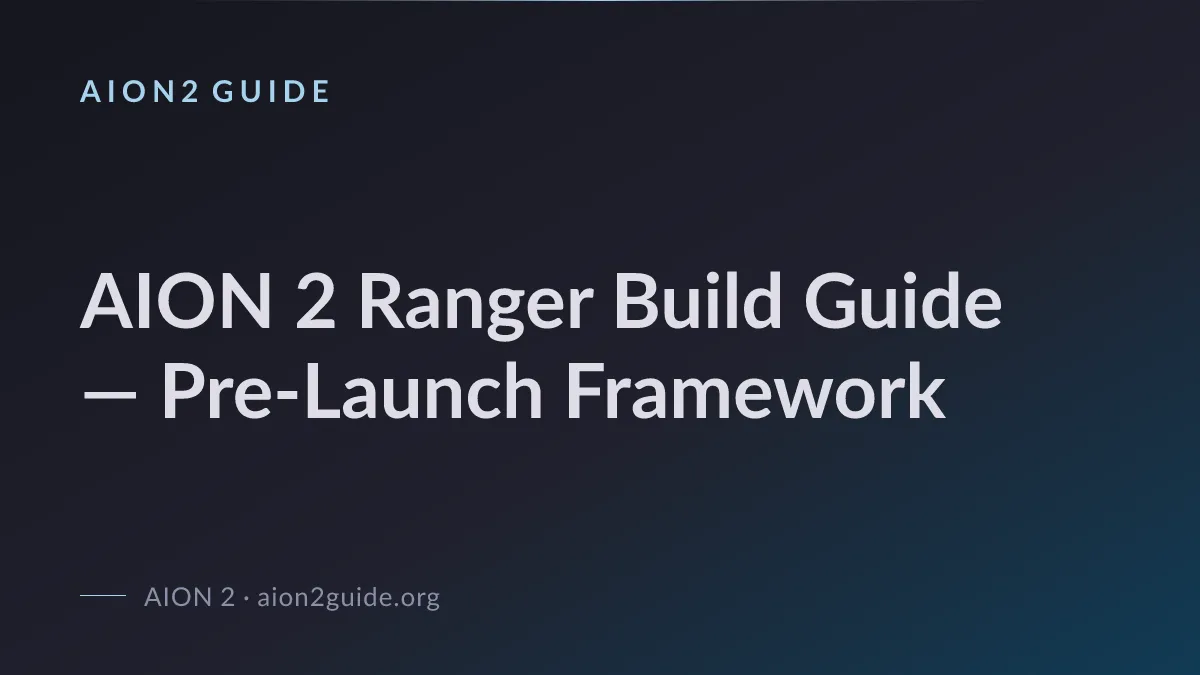 AION2 GUIDE

AION 2 Ranger Build Guide — Pre-Launch Framework

AION 2 · aion2guide.org